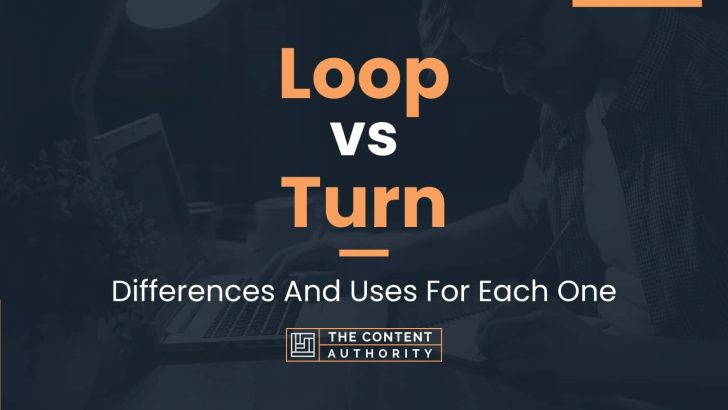 Loop
vs
Turn

Differences And Uses For Each One

THE CONTENT
AUTHORITY